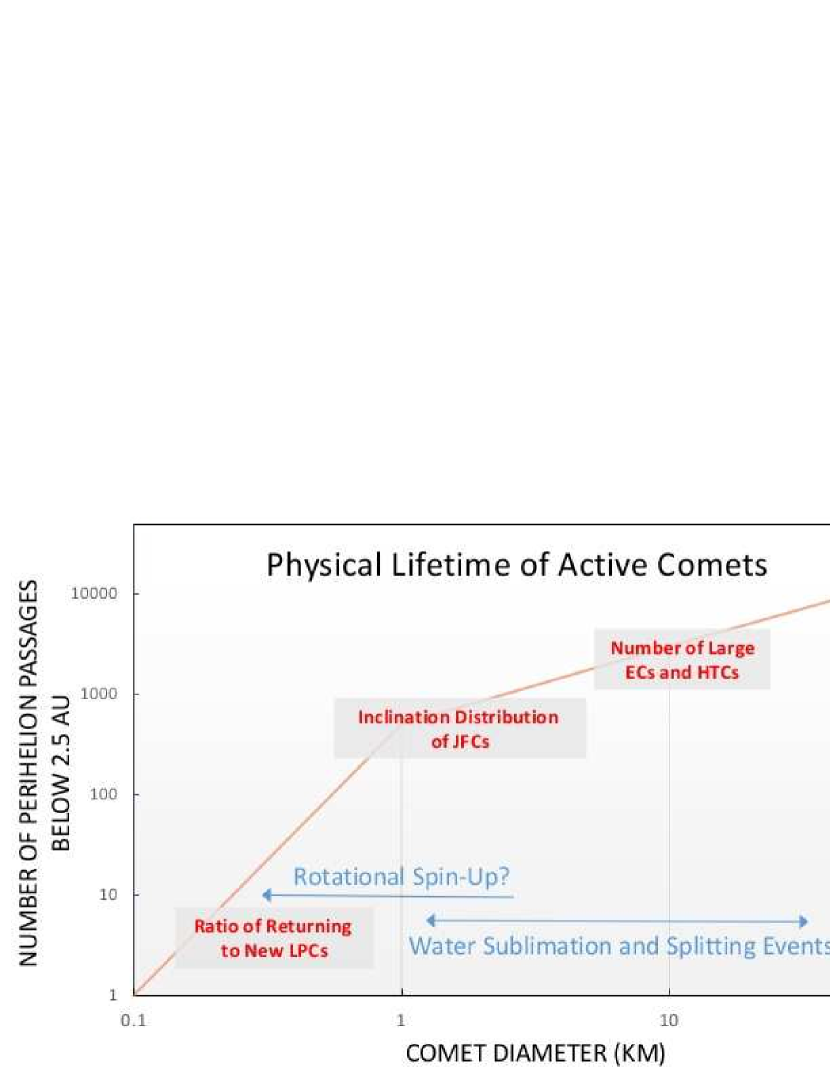 Physical Lifetime of Active Comets

NUMBER OF PERIHELION PASSAGES BELOW 2.5 AU

10000

1000

100

10

1

Number of Large ECs and HTCs

Inclination Distribution of JFCs

Rotational Spin-Up?

Ratio of Returning to New LPCs

Water Sublimation and Splitting Events

0.1

1

10

COMET DIAMETER (KM)